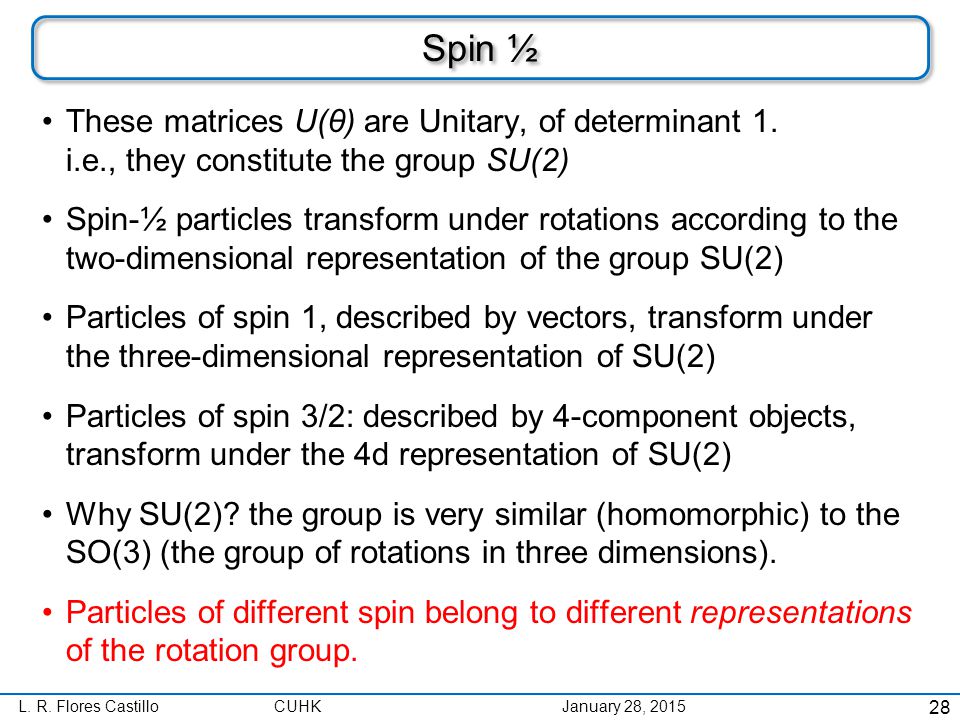 Spin ½

• These matrices $U(\theta)$ are Unitary, of determinant 1. i.e., they constitute the group $SU(2)$

• Spin-½ particles transform under rotations according to the two-dimensional representation of the group SU(2)

• Particles of spin 1, described by vectors, transform under the three-dimensional representation of SU(2)

• Particles of spin 3/2: described by 4-component objects, transform under the 4d representation of SU(2)

• Why SU(2)? the group is very similar (homomorphic) to the SO(3) (the group of rotations in three dimensions).

• Particles of different spin belong to different representations of the rotation group.

L. R. Flores Castillo CUHK January 28, 2015 28